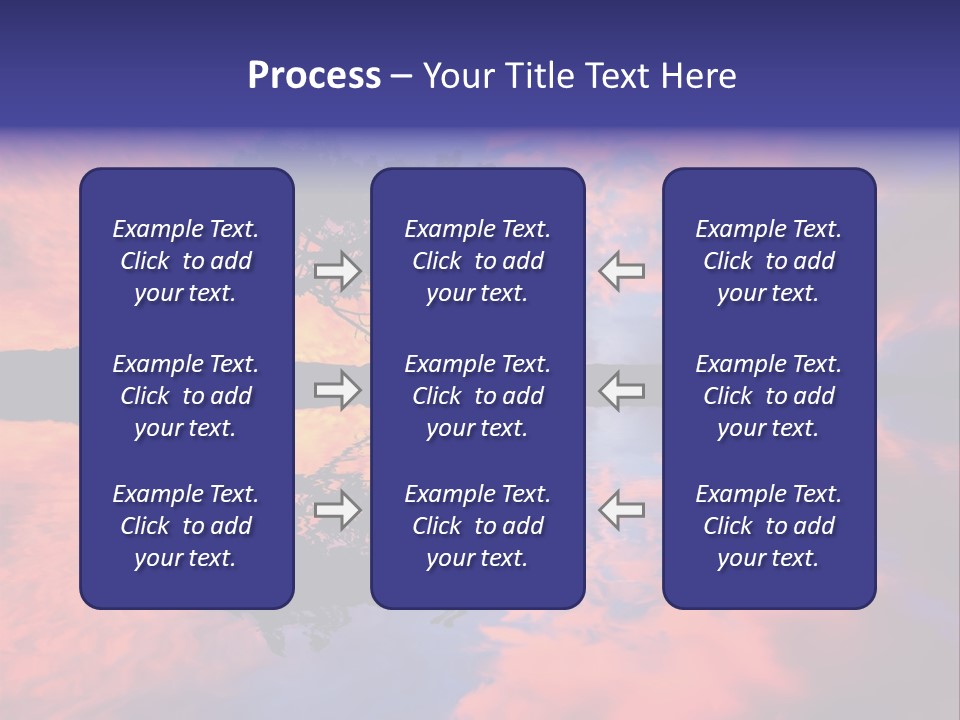 Process – Your Title Text Here

Example Text. Click to add your text.

Example Text. Click to add your text.

Example Text. Click to add your text.

Example Text. Click to add your text.

Example Text. Click to add your text.

Example Text. Click to add your text.

Example Text. Click to add your text.

Example Text. Click to add your text.

Example Text. Click to add your text.